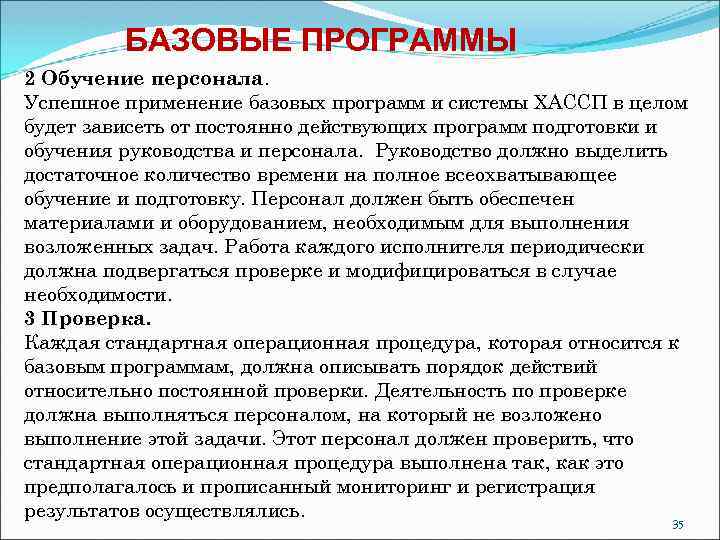 БАЗОВЫЕ ПРОГРАММЫ

2 Обучение персонала.
Успешное применение базовых программ и системы ХАССП в целом будет зависеть от постоянно действующих программ подготовки и обучения руководства и персонала. Руководство должно выделить достаточное количество времени на полное всеохватывающее обучение и подготовку. Персонал должен быть обеспечен материалами и оборудованием, необходимым для выполнения возложенных задач. Работа каждого исполнителя периодически должна подвергаться проверке и модифицироваться в случае необходимости.
3 Проверка.
Каждая стандартная операционная процедура, которая относится к базовым программам, должна описывать порядок действий относительно постоянной проверки. Деятельность по проверке должна выполняться персоналом, на который не возложено выполнение этой задачи. Этот персонал должен проверить, что стандартная операционная процедура выполнена так, как это предполагалось и прописанный мониторинг и регистрация результатов осуществлялись.

35